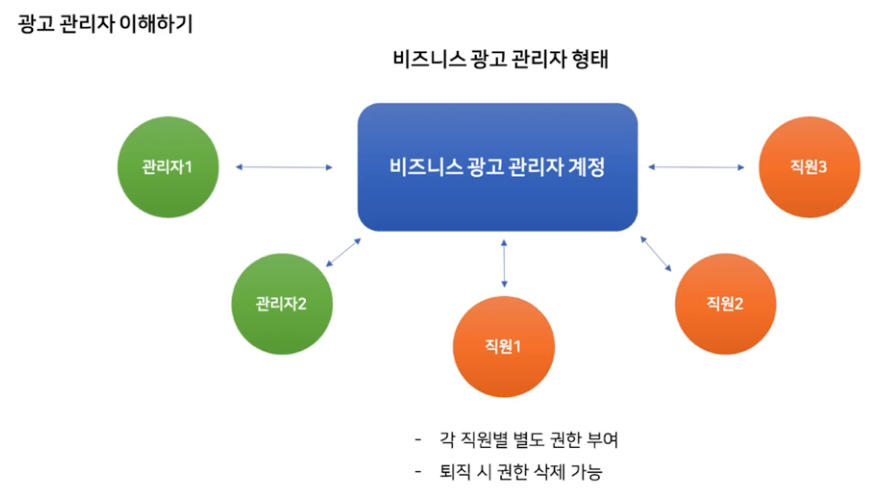 광고 관리자 이해하기

비즈니스 광고 관리자 형태

관리자1

비즈니스 광고 관리자 계정

직원3

관리자2

직원1

직원2

- 각 직원별 별도 권한 부여
- 퇴직 시 권한 삭제 가능